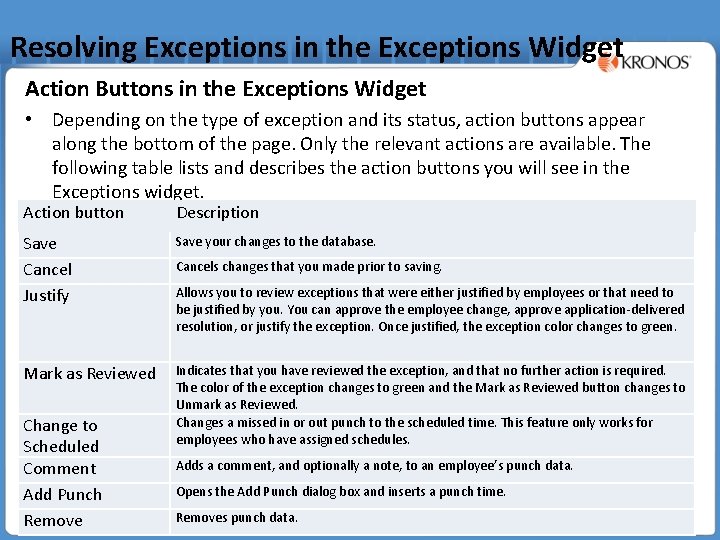 Resolving Exceptions in the Exceptions Widget

KRONOS

Action Buttons in the Exceptions Widget

• Depending on the type of exception and its status, action buttons appear along the bottom of the page. Only the relevant actions are available. The following table lists and describes the action buttons you will see in the Exceptions widget.

| Action button | Description |
|---|---|
| Save | Save your changes to the database. |
| Cancel | Cancels changes that you made prior to saving. |
| Justify | Allows you to review exceptions that were either justified by employees or that need to be justified by you. You can approve the employee change, approve application-delivered resolution, or justify the exception. Once justified, the exception color changes to green. |
| Mark as Reviewed | Indicates that you have reviewed the exception, and that no further action is required. The color of the exception changes to green and the Mark as Reviewed button changes to Unmark as Reviewed. |
| Change to Scheduled | Changes a missed in or out punch to the scheduled time. This feature only works for employees who have assigned schedules. |
| Comment | Adds a comment, and optionally a note, to an employee's punch data. |
| Add Punch | Opens the Add Punch dialog box and inserts a punch time. |
| Remove | Removes punch data. |